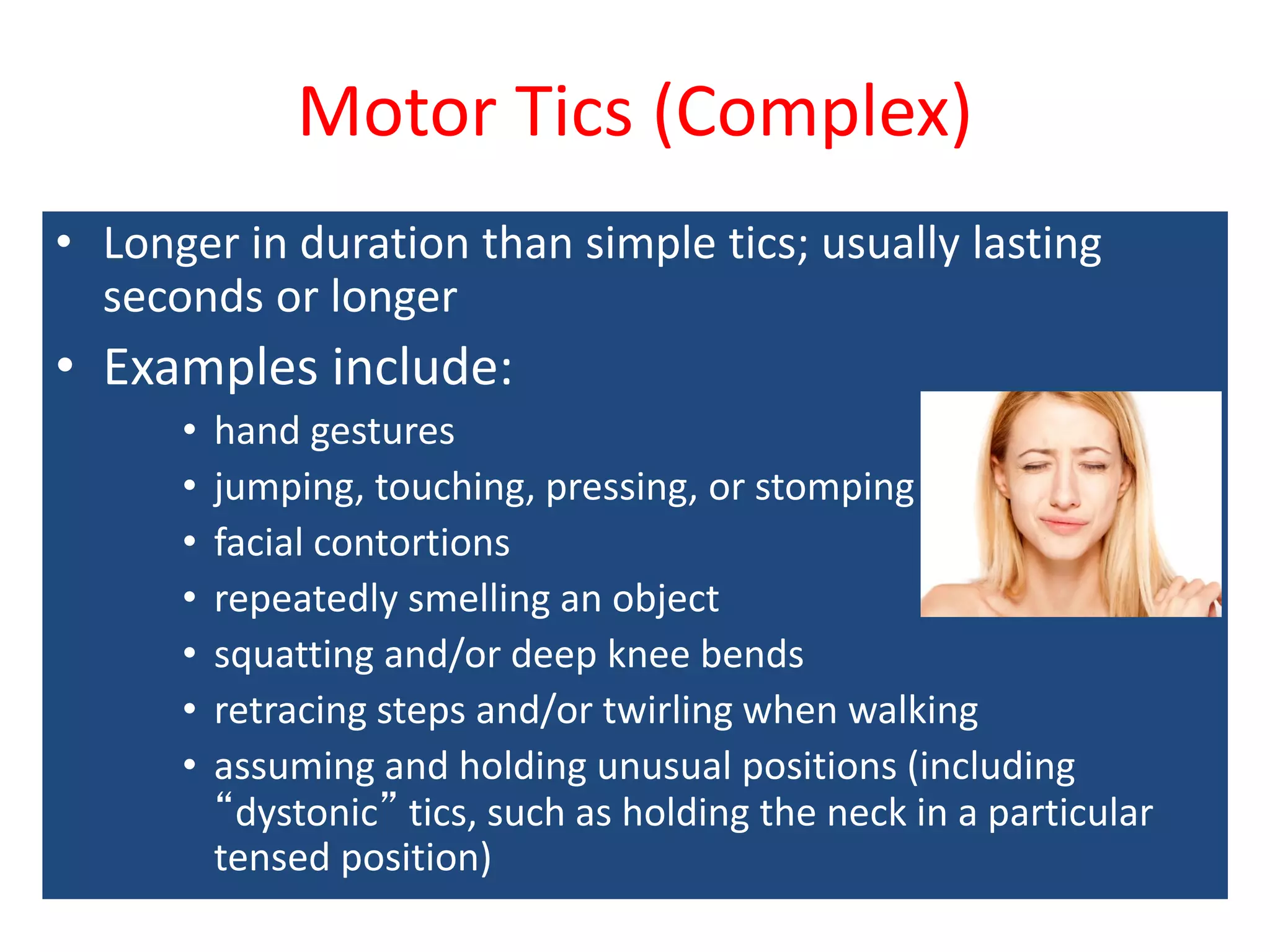 Motor Tics (Complex)

• Longer in duration than simple tics; usually lasting seconds or longer
• Examples include:
 • hand gestures
 • jumping, touching, pressing, or stomping
 • facial contortions
 • repeatedly smelling an object
 • squatting and/or deep knee bends
 • retracing steps and/or twirling when walking
 • assuming and holding unusual positions (including “dystonic” tics, such as holding the neck in a particular tensed position)